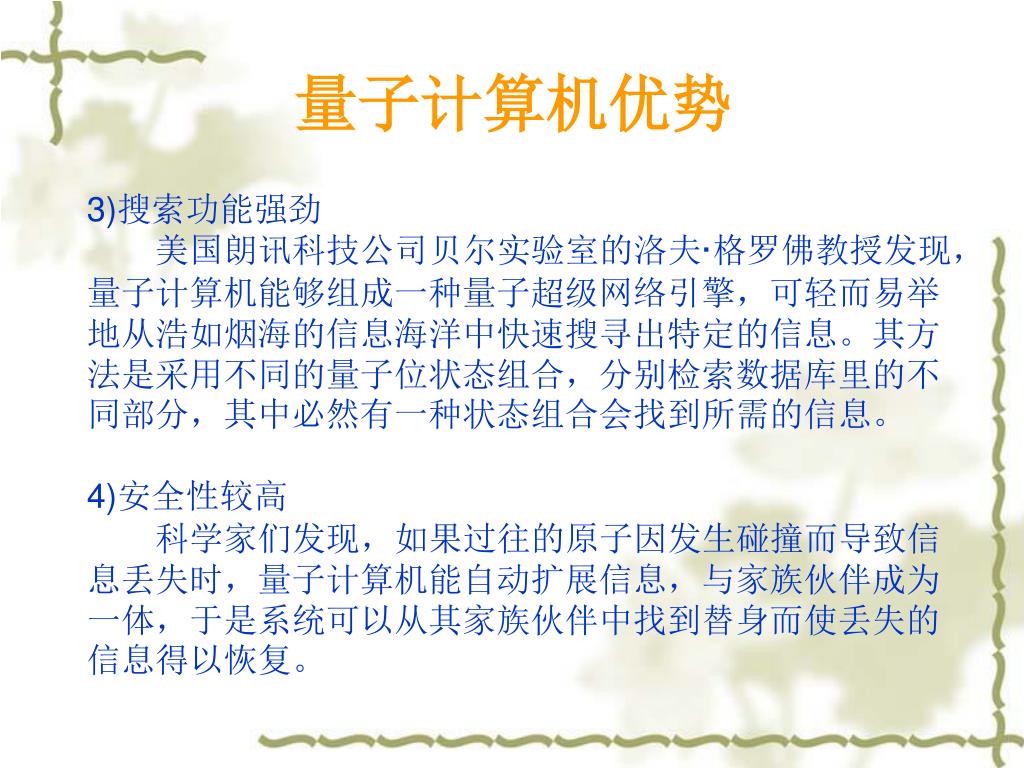 量子计算机优势

3)搜索功能强劲

美国朗讯科技公司贝尔实验室的洛夫·格罗佛教授发现，量子计算机能够组成一种量子超级网络引擎，可轻而易举地从浩如烟海的信息海洋中快速搜寻出特定的信息。其方法是采用不同的量子位状态组合，分别检索数据库里的不同部分，其中必然有一种状态组合会找到所需的信息。

4)安全性较高

科学家们发现，如果过往的原子因发生碰撞而导致信息丢失时，量子计算机能自动扩展信息，与家族伙伴成为一体，于是系统可以从其家族伙伴中找到替身而使丢失的信息得以恢复。